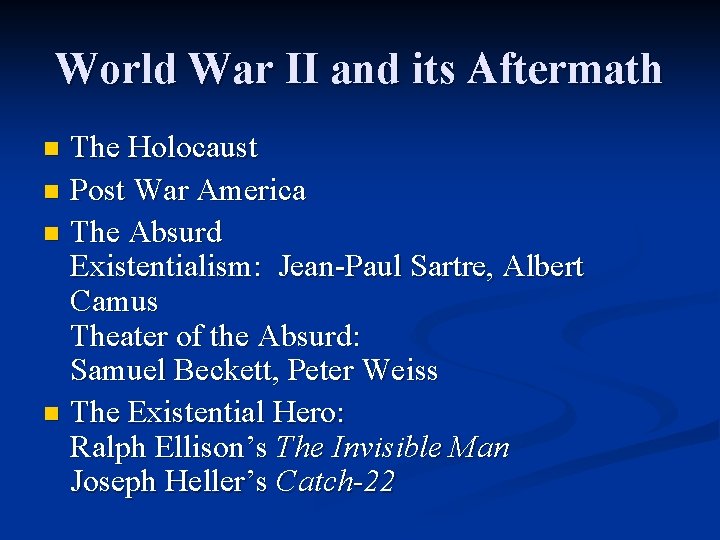 World War II and its Aftermath

- The Holocaust
- Post War America
- The Absurd
Existentialism: Jean-Paul Sartre, Albert Camus
Theater of the Absurd:
Samuel Beckett, Peter Weiss
- The Existential Hero:
Ralph Ellison's The Invisible Man
Joseph Heller's Catch-22